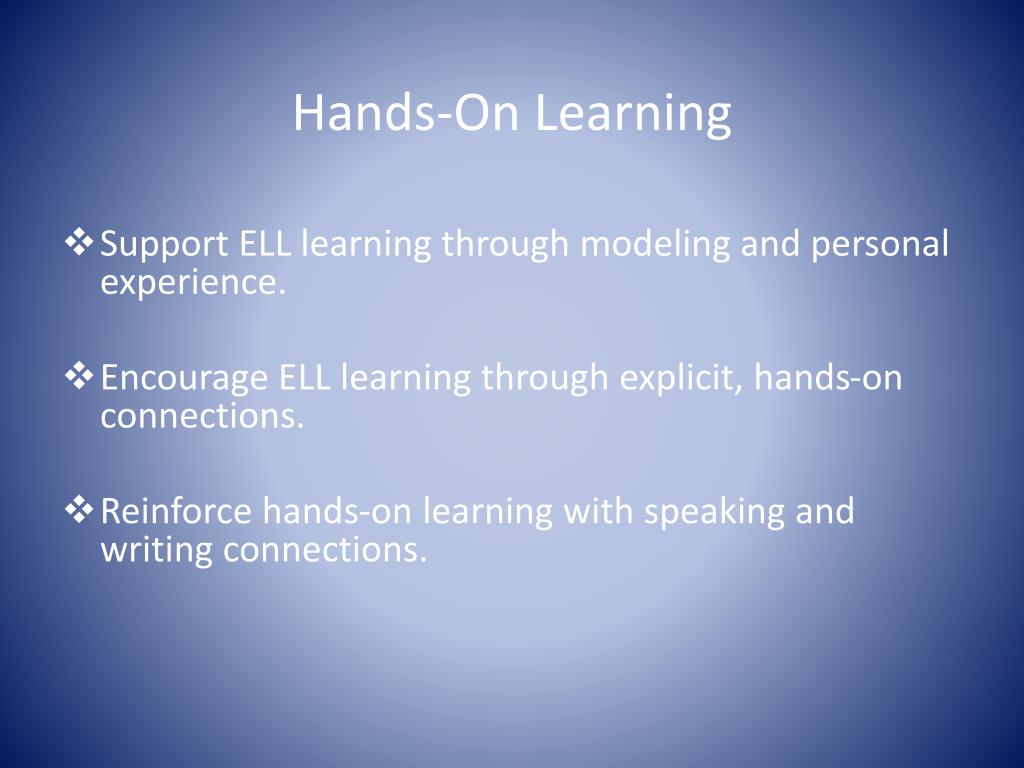 Hands-On Learning

❖ Support ELL learning through modeling and personal experience.

❖ Encourage ELL learning through explicit, hands-on connections.

❖ Reinforce hands-on learning with speaking and writing connections.